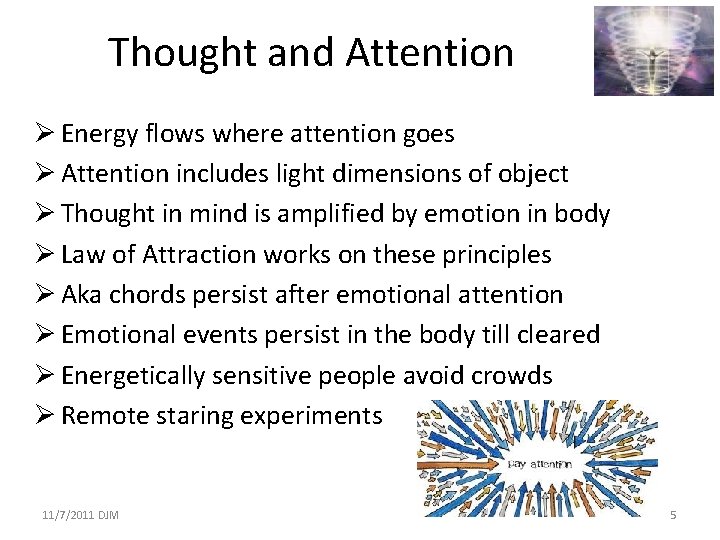 Thought and Attention

➢ Energy flows where attention goes
➢ Attention includes light dimensions of object
➢ Thought in mind is amplified by emotion in body
➢ Law of Attraction works on these principles
➢ Aka chords persist after emotional attention
➢ Emotional events persist in the body till cleared
➢ Energetically sensitive people avoid crowds
➢ Remote staring experiments

pay attention

11/7/2011 DJM

5